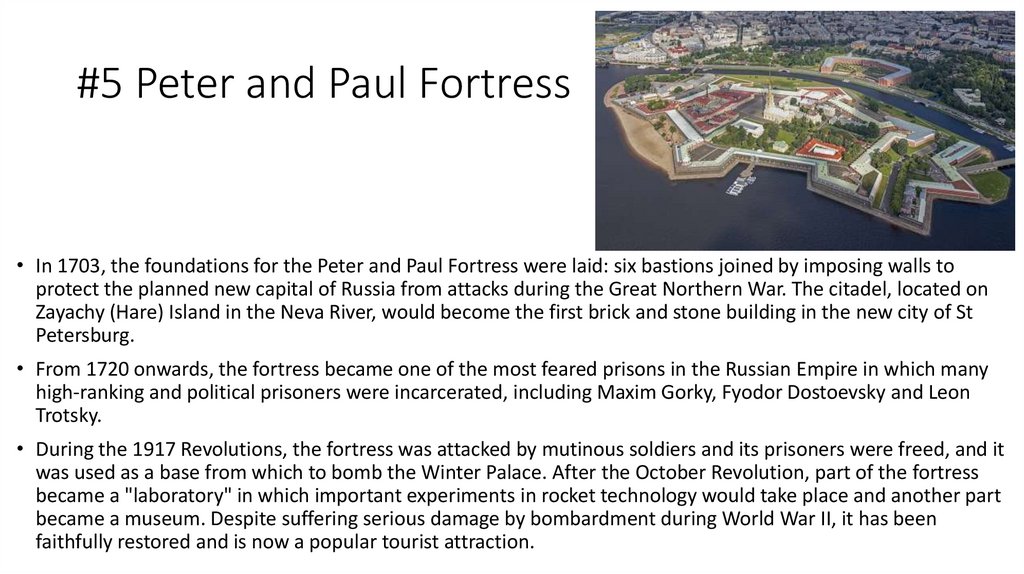 #5 Peter and Paul Fortress

• In 1703, the foundations for the Peter and Paul Fortress were laid: six bastions joined by imposing walls to protect the planned new capital of Russia from attacks during the Great Northern War. The citadel, located on Zayachy (Hare) Island in the Neva River, would become the first brick and stone building in the new city of St Petersburg.

• From 1720 onwards, the fortress became one of the most feared prisons in the Russian Empire in which many high-ranking and political prisoners were incarcerated, including Maxim Gorky, Fyodor Dostoevsky and Leon Trotsky.

• During the 1917 Revolutions, the fortress was attacked by mutinous soldiers and its prisoners were freed, and it was used as a base from which to bomb the Winter Palace. After the October Revolution, part of the fortress became a "laboratory" in which important experiments in rocket technology would take place and another part became a museum. Despite suffering serious damage by bombardment during World War II, it has been faithfully restored and is now a popular tourist attraction.